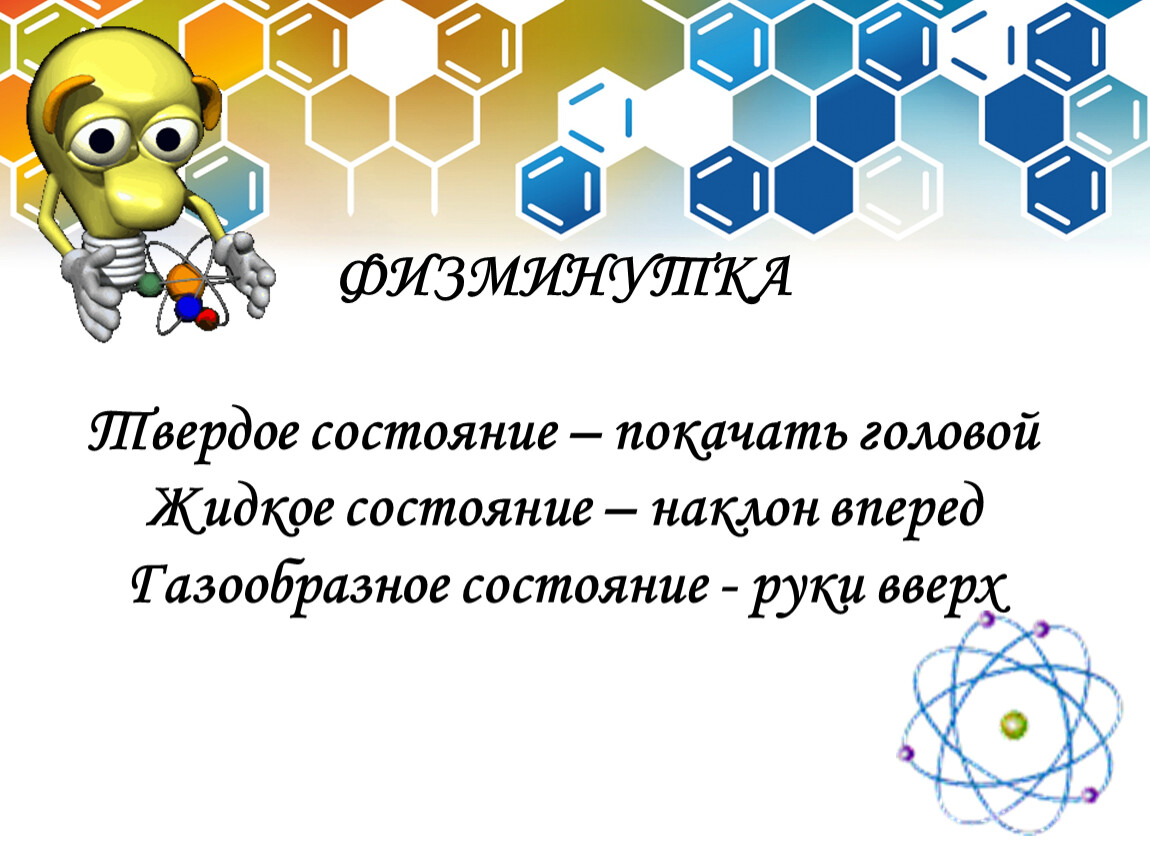 ФИЗМИНУТКА

Твердое состояние – покачать головой
Жидкое состояние – наклон вперед
Газообразное состояние - руки вверх